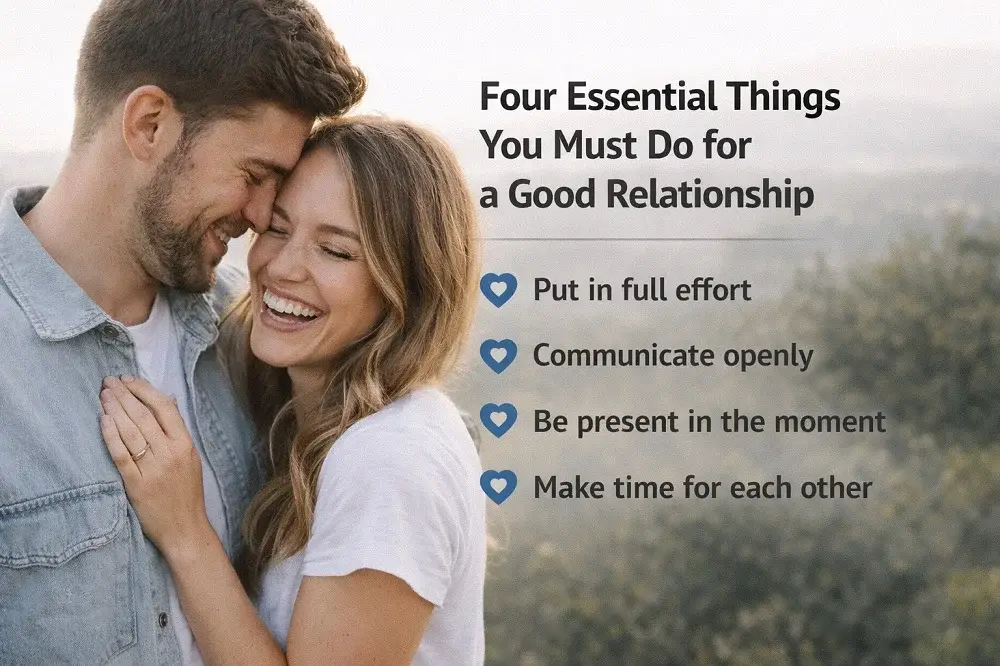 Four Essential Things You Must Do for a Good Relationship

Put in full effort

Communicate openly

Be present in the moment

Make time for each other